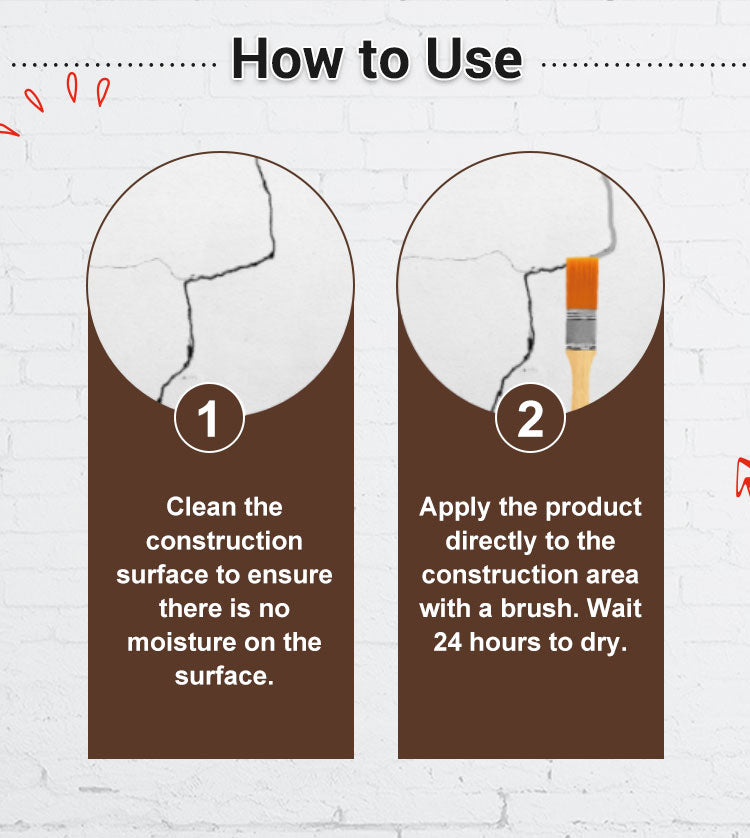 How to Use

1

Clean the construction surface to ensure there is no moisture on the surface.

2

Apply the product directly to the construction area with a brush. Wait 24 hours to dry.